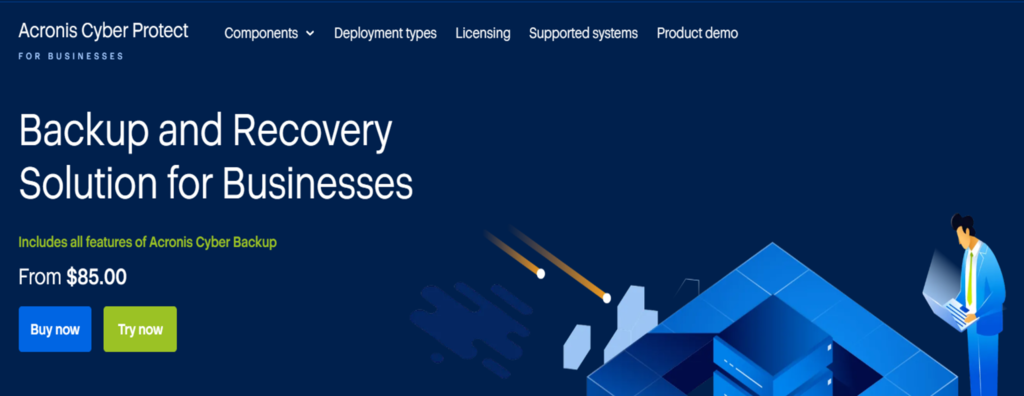 Acronis Cyber Protect
FOR BUSINESSES

Components Deployment types Licensing Supported systems Product demo

Backup and Recovery Solution for Businesses

Includes all features of Acronis Cyber Backup

From $85.00

Buy now

Try now